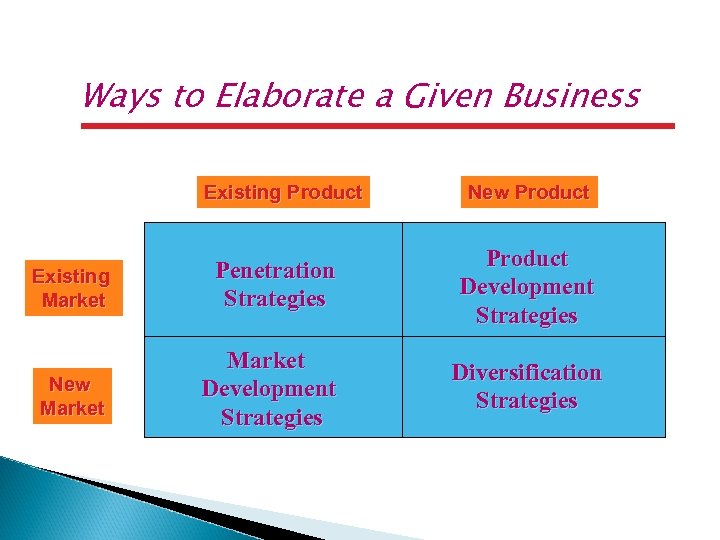 Ways to Elaborate a Given Business

| | Existing Product | New Product |
|---|---|---|
| Existing Market | Penetration Strategies | Product Development Strategies |
| New Market | Market Development Strategies | Diversification Strategies |